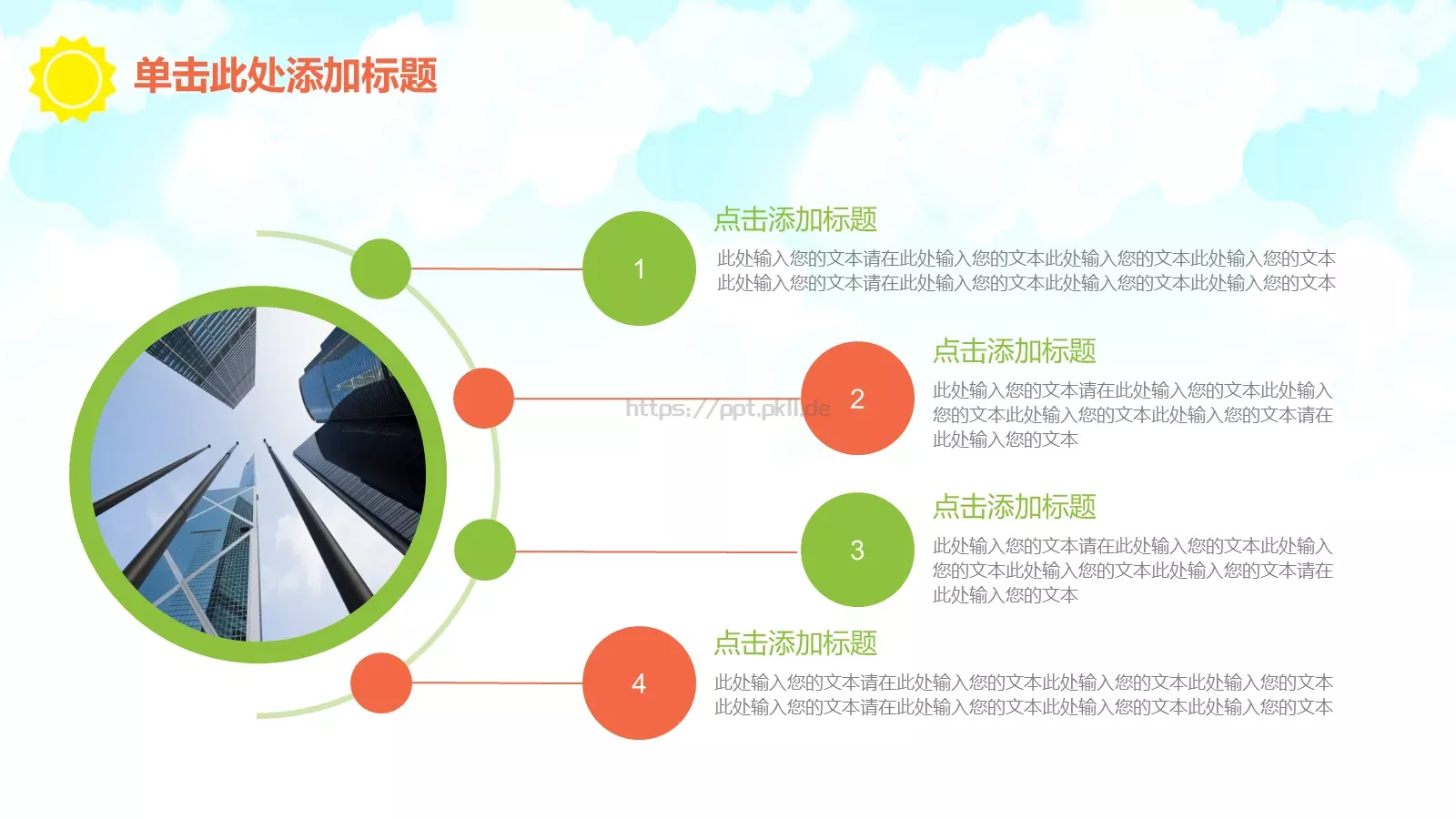 单击此处添加标题

1

点击添加标题

此处输入您的文本请在此处输入您的文本此处输入您的文本此处输入您的文本此处输入您的文本请在此处输入您的文本此处输入您的文本此处输入您的文本

https://ppt.pkll.de

2

点击添加标题

此处输入您的文本请在此处输入您的文本此处输入您的文本此处输入您的文本此处输入您的文本请在此处输入您的文本

3

点击添加标题

此处输入您的文本请在此处输入您的文本此处输入您的文本此处输入您的文本此处输入您的文本请在此处输入您的文本

4

点击添加标题

此处输入您的文本请在此处输入您的文本此处输入您的文本此处输入您的文本此处输入您的文本请在此处输入您的文本此处输入您的文本此处输入您的文本